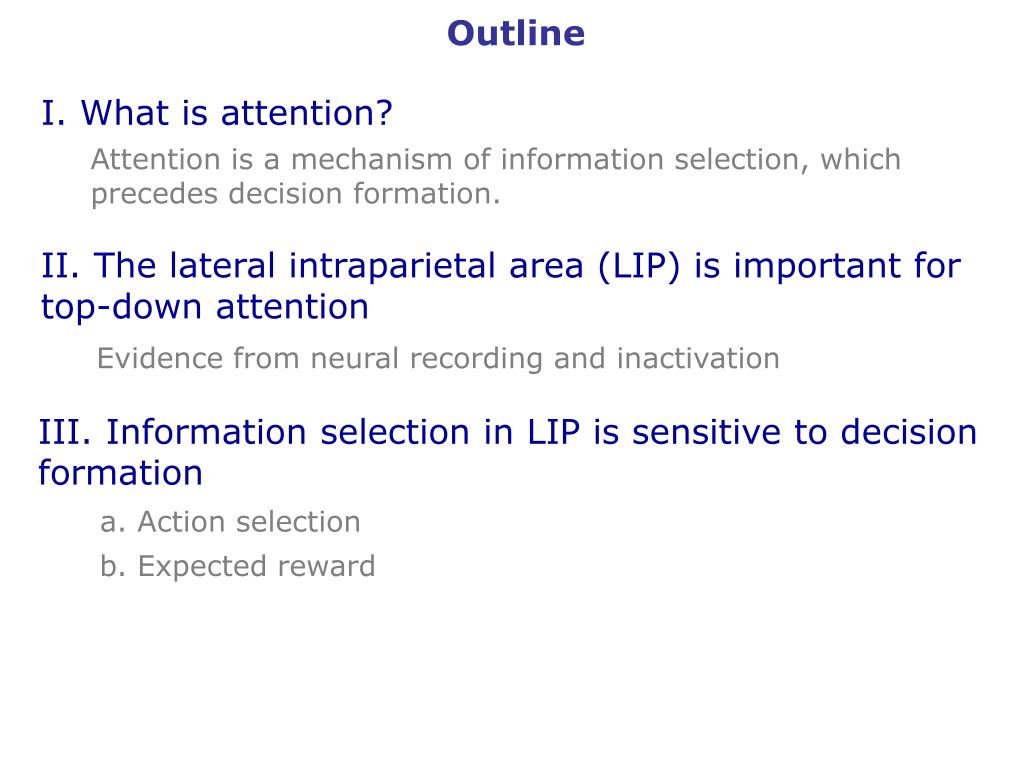 Outline

I. What is attention?

Attention is a mechanism of information selection, which precedes decision formation.

II. The lateral intraparietal area (LIP) is important for top-down attention

Evidence from neural recording and inactivation

III. Information selection in LIP is sensitive to decision formation

a. Action selection

b. Expected reward